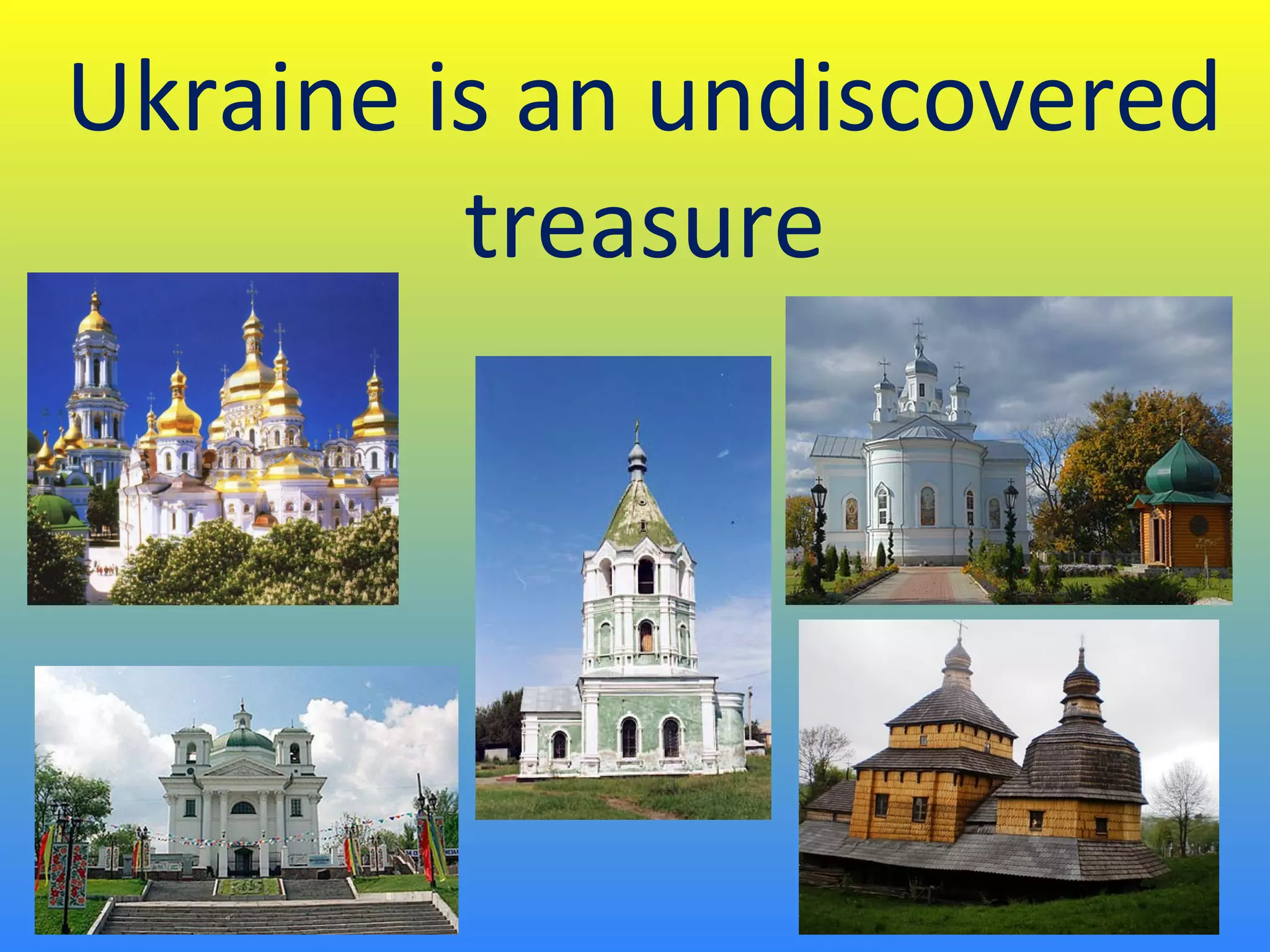 Ukraine is an undiscovered treasure